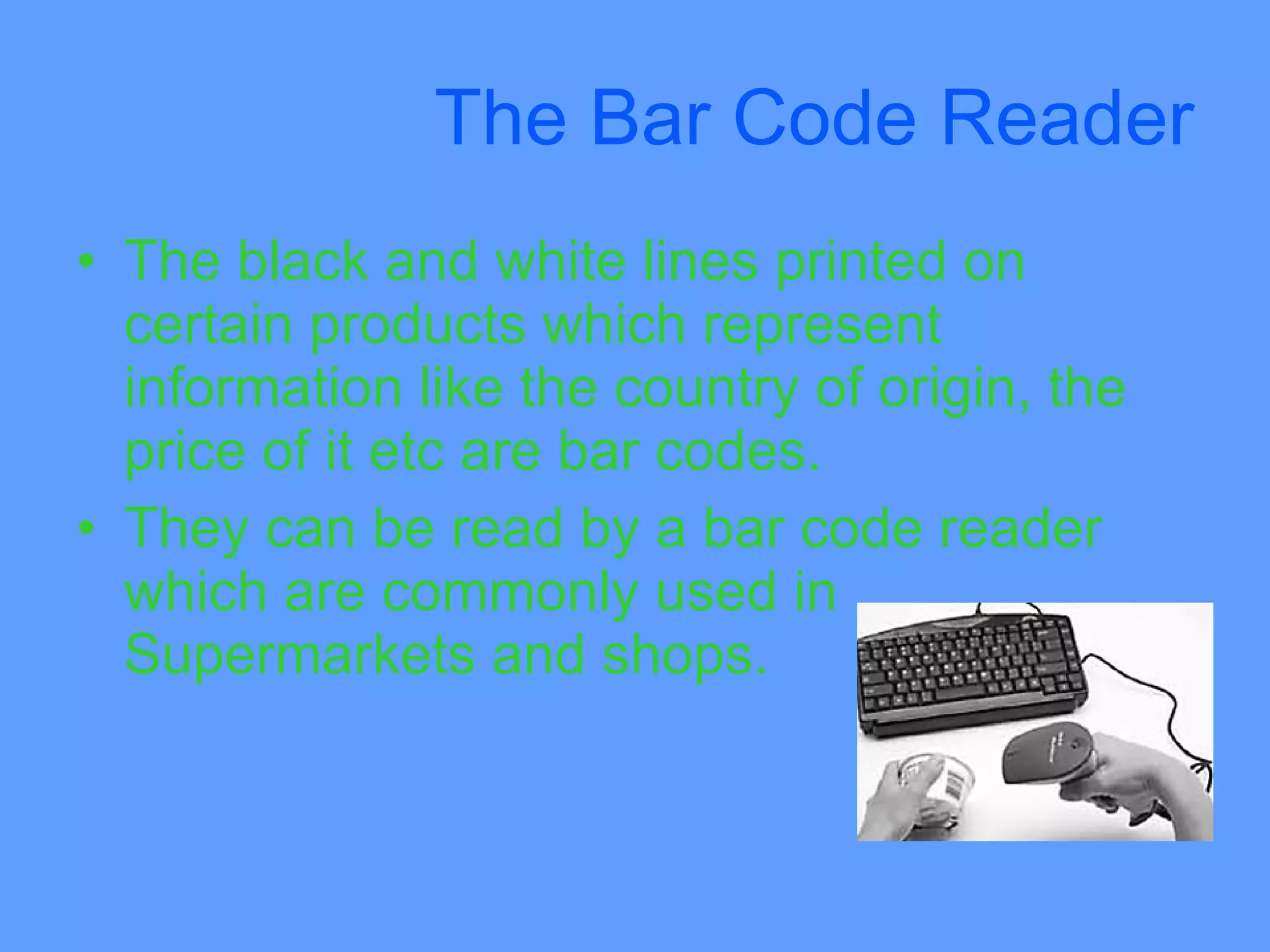 The Bar Code Reader

• The black and white lines printed on certain products which represent information like the country of origin, the price of it etc are bar codes.

• They can be read by a bar code reader which are commonly used in Supermarkets and shops.